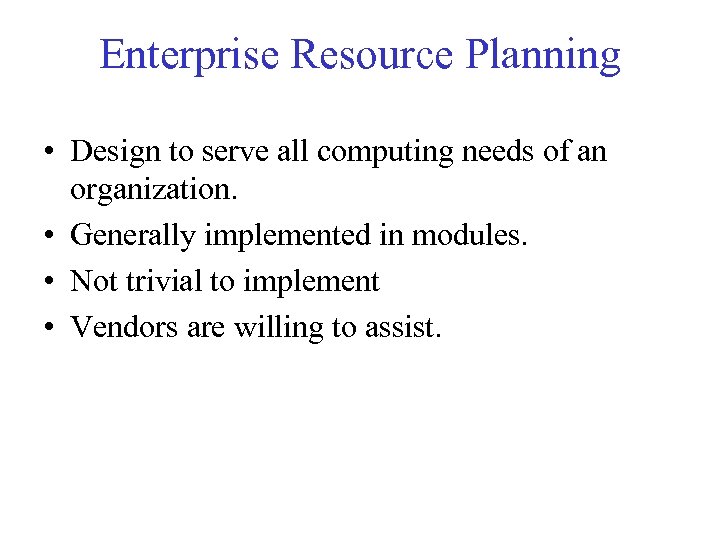 Enterprise Resource Planning

• Design to serve all computing needs of an organization.
• Generally implemented in modules.
• Not trivial to implement
• Vendors are willing to assist.